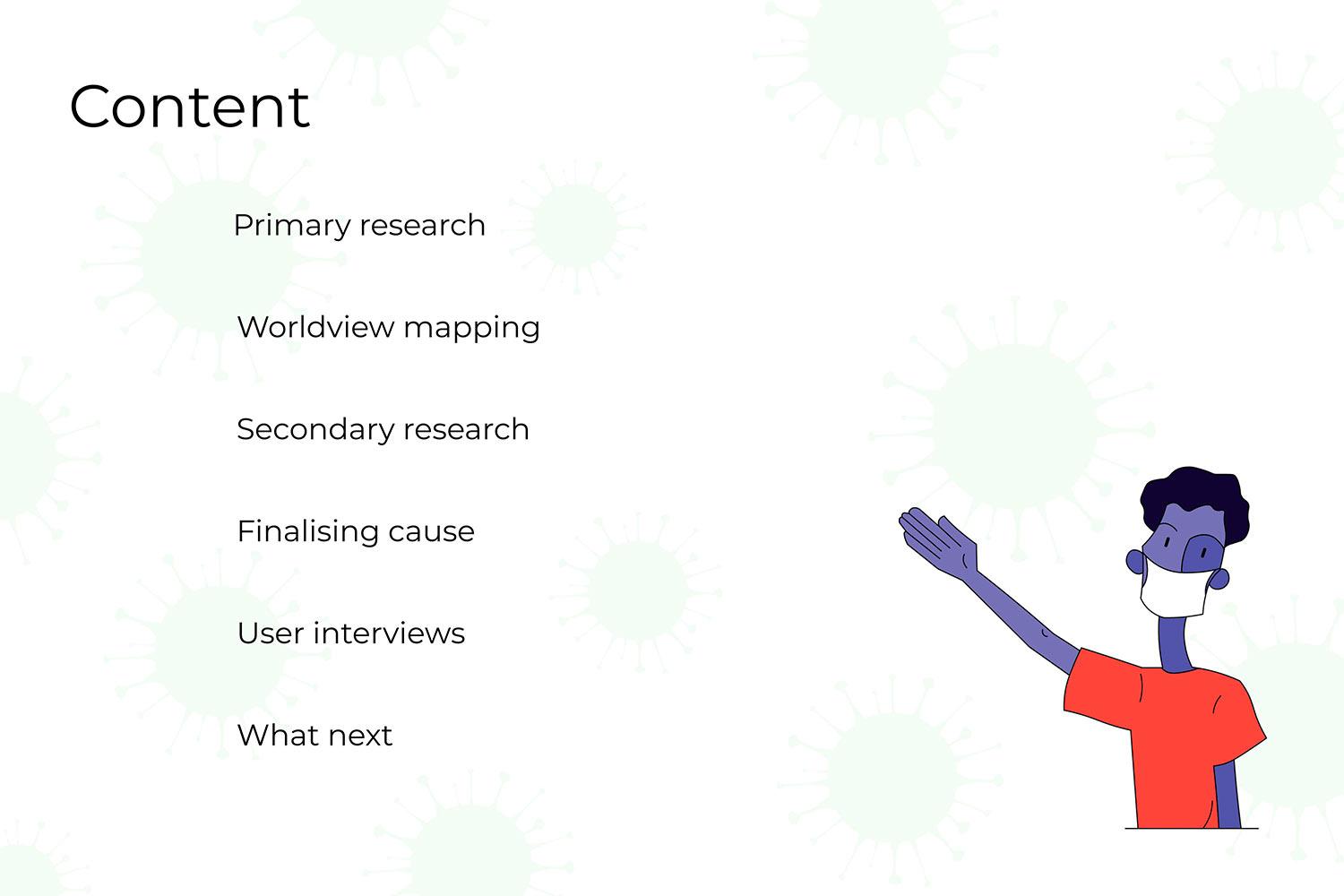 Content

Primary research

Worldview mapping

Secondary research

Finalising cause

User interviews

What next